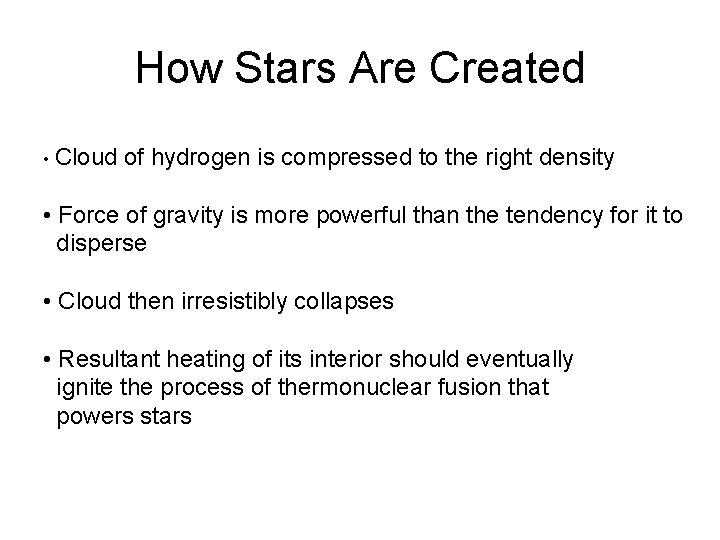 How Stars Are Created

• Cloud of hydrogen is compressed to the right density

• Force of gravity is more powerful than the tendency for it to disperse

• Cloud then irresistibly collapses

• Resultant heating of its interior should eventually ignite the process of thermonuclear fusion that powers stars